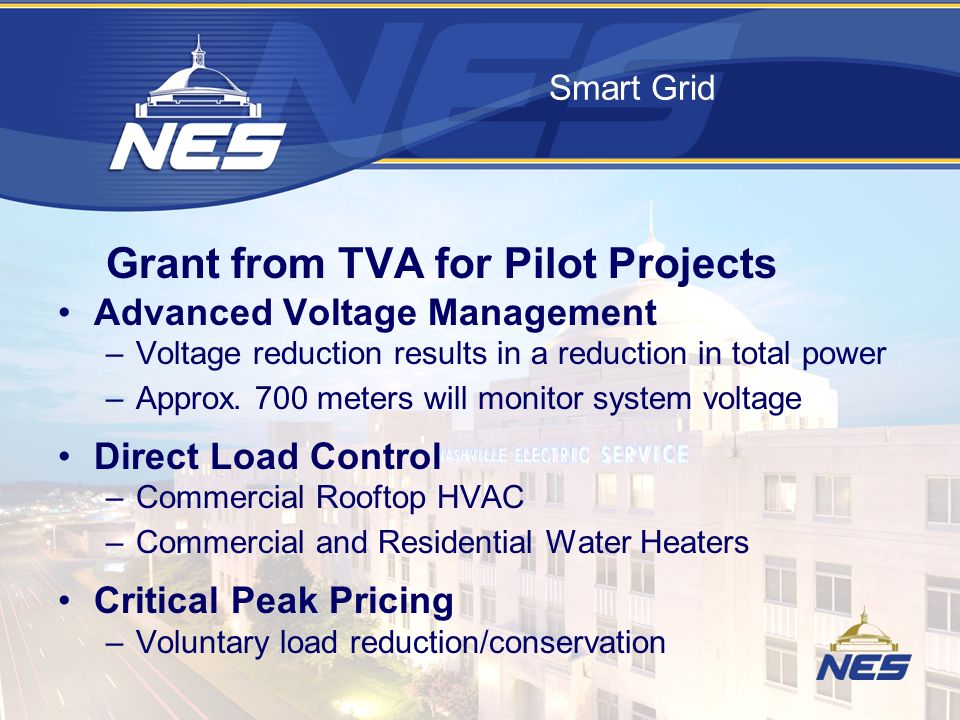 NES

Smart Grid

Grant from TVA for Pilot Projects

• Advanced Voltage Management
– Voltage reduction results in a reduction in total power
– Approx. 700 meters will monitor system voltage

• Direct Load Control
– Commercial Rooftop HVAC
– Commercial and Residential Water Heaters

• Critical Peak Pricing
– Voluntary load reduction/conservation

NASHVILLE ELECTRIC SERVICE

NES